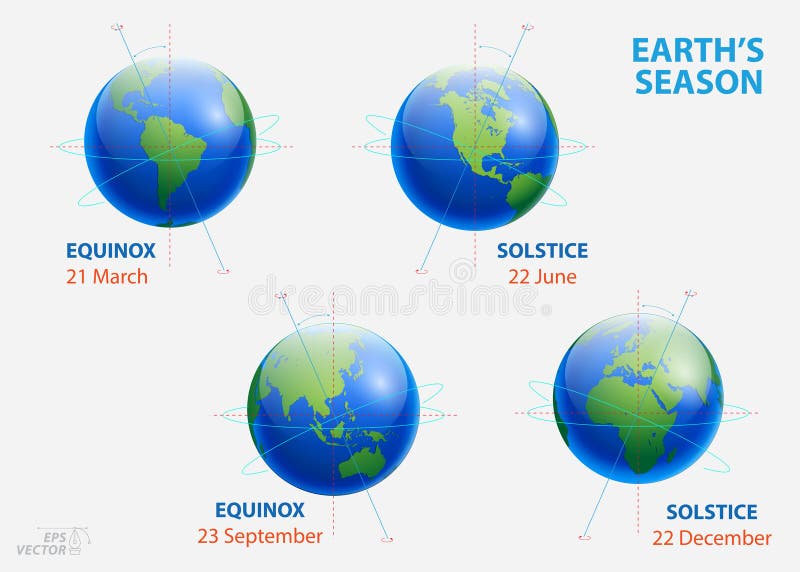 EARTH'S SEASON

EQUINOX
21 March

SOLSTICE
22 June

dreamstime

EQUINOX
23 September

SOLSTICE
22 December

EPS VECTOR